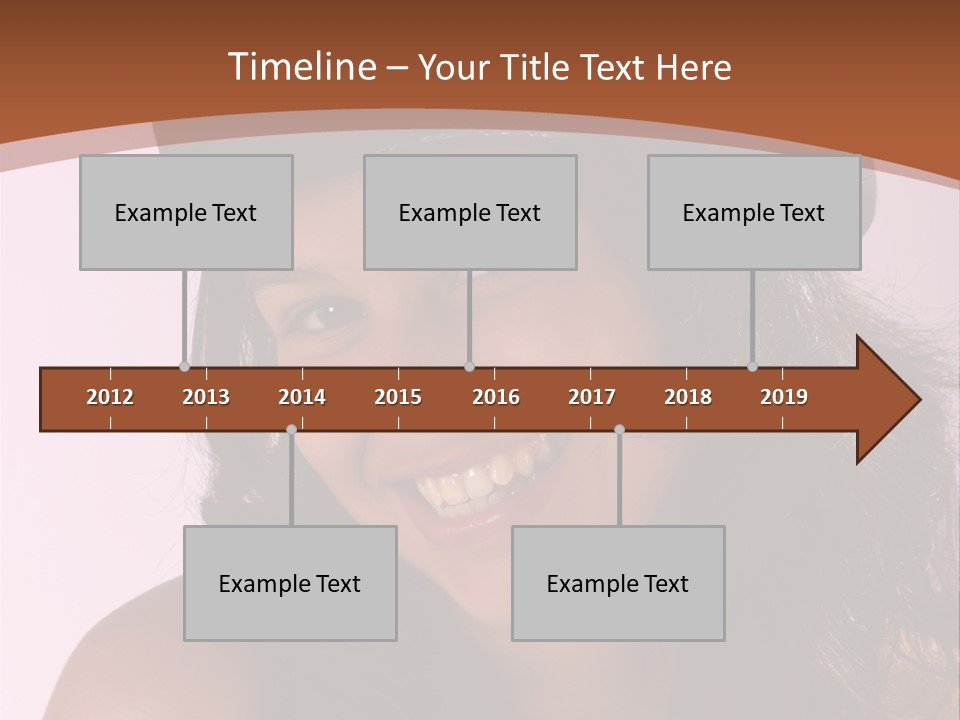 Timeline – Your Title Text Here

Example Text

Example Text

Example Text

2012 2013 2014 2015 2016 2017 2018 2019

Example Text

Example Text